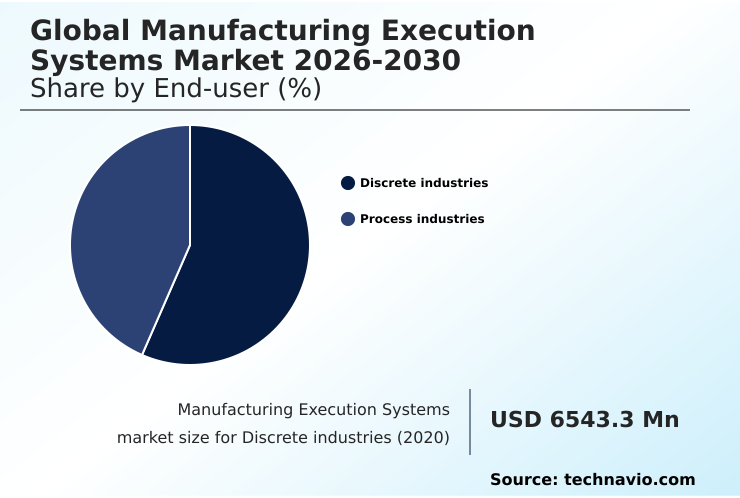 Global Manufacturing Execution Systems Market 2026-2030
Share by End-user (%)

Discrete industries
Process industries

Manufacturing Execution Systems market size for Discrete industries (2020)

USD 6543.3 Mn

Source: technavio.com